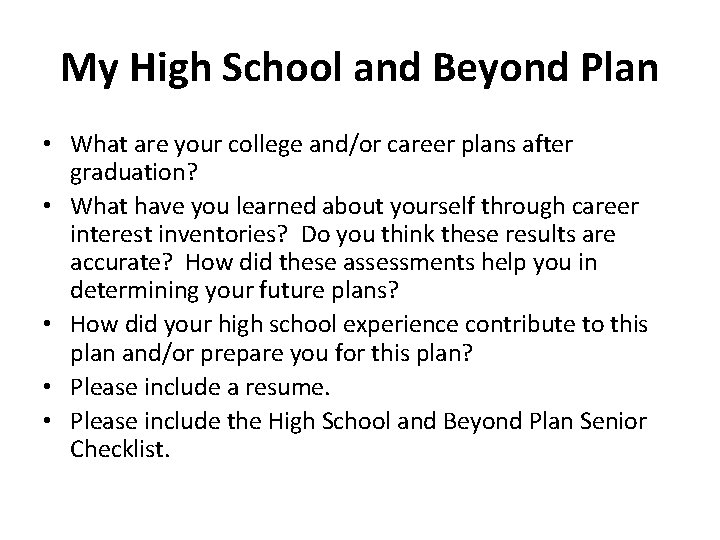 My High School and Beyond Plan

• What are your college and/or career plans after graduation?
• What have you learned about yourself through career interest inventories? Do you think these results are accurate? How did these assessments help you in determining your future plans?
• How did your high school experience contribute to this plan and/or prepare you for this plan?
• Please include a resume.
• Please include the High School and Beyond Plan Senior Checklist.